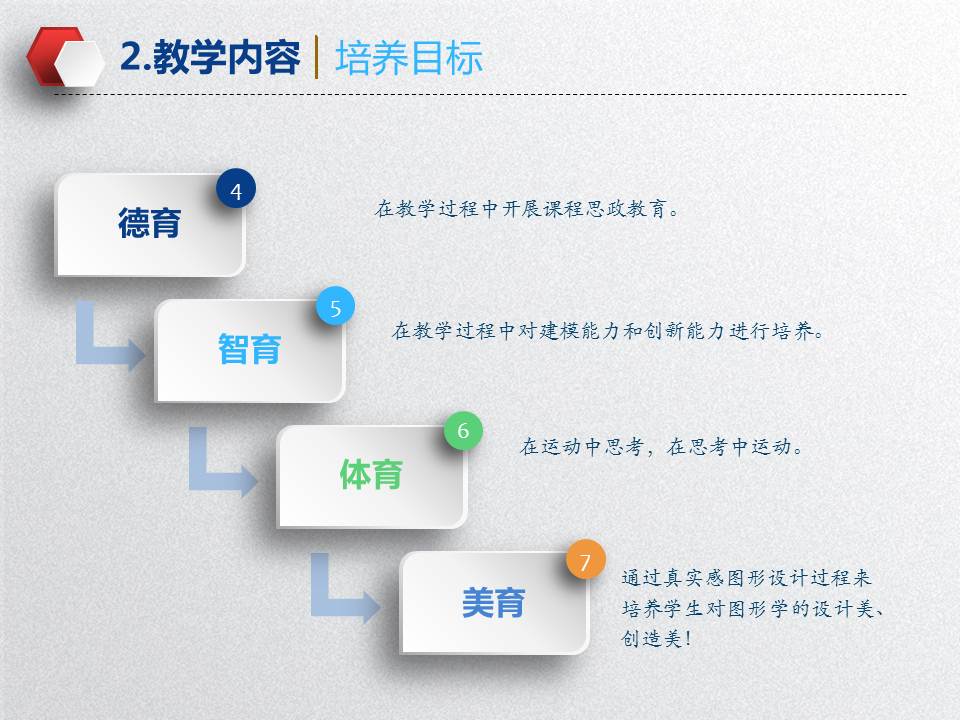 2.教学内容 | 培养目标

德育
4
在教学过程中开展课程思政教育。

智育
5
在教学过程中对建模能力和创新能力进行培养。

体育
6
在运动中思考，在思考中运动。

美育
7
通过真实感图形设计过程来培养学生对图形学的设计美、创造美！